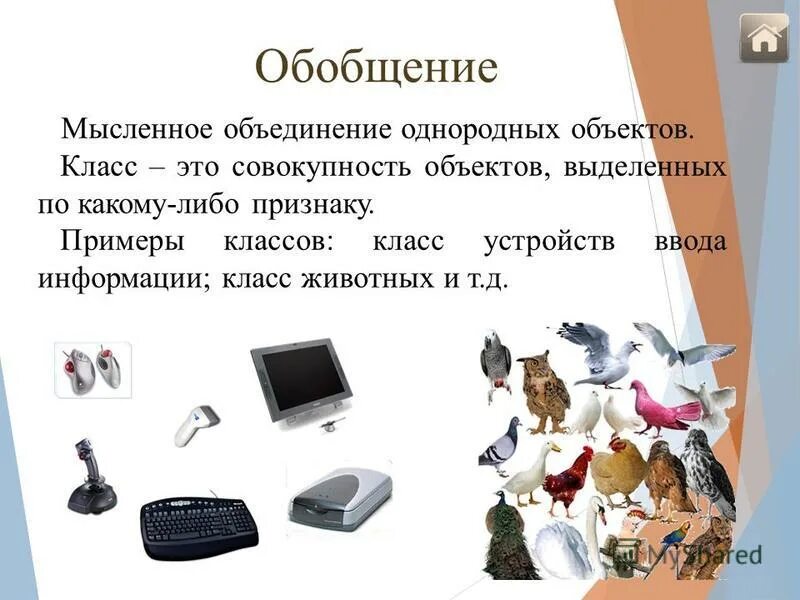 Обобщение

Мысленное объединение однородных объектов.

Класс – это совокупность объектов, выделенных по какому-либо признаку.

Примеры классов: класс устройств ввода информации; класс животных и т.д.

MyShared